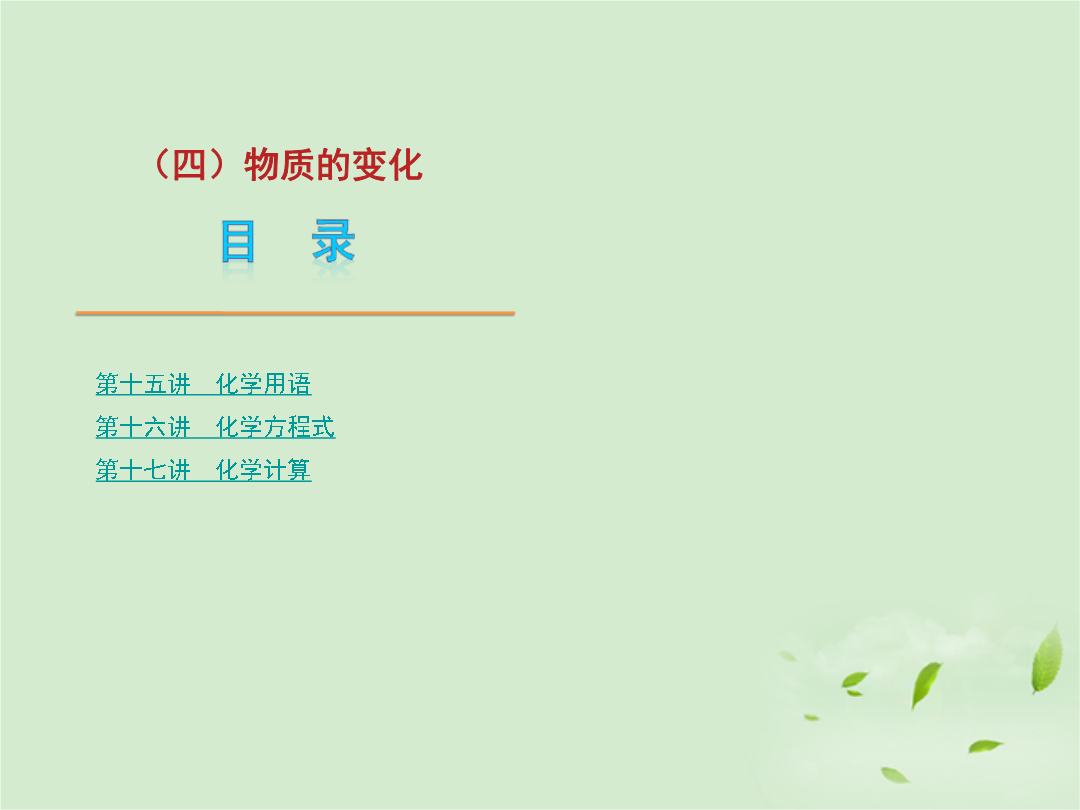 （四）物质的变化

目　录

第十五讲　化学用语
第十六讲　化学方程式
第十七讲　化学计算